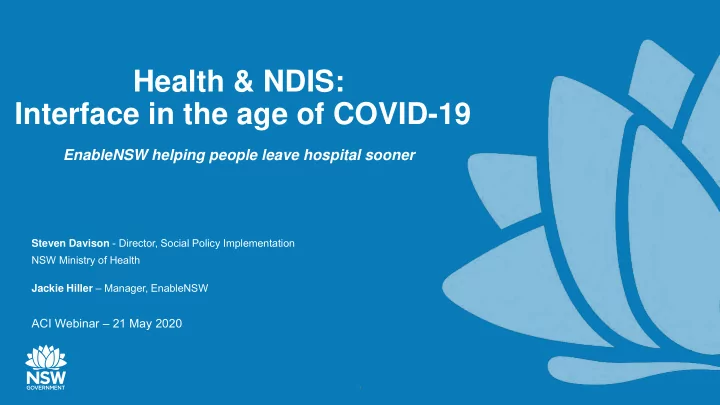 Health & NDIS:
Interface in the age of COVID-19

EnableNSW helping people leave hospital sooner

Steven Davison - Director, Social Policy Implementation
NSW Ministry of Health

Jackie Hiller – Manager, EnableNSW

ACI Webinar – 21 May 2020

NSW
GOVERNMENT